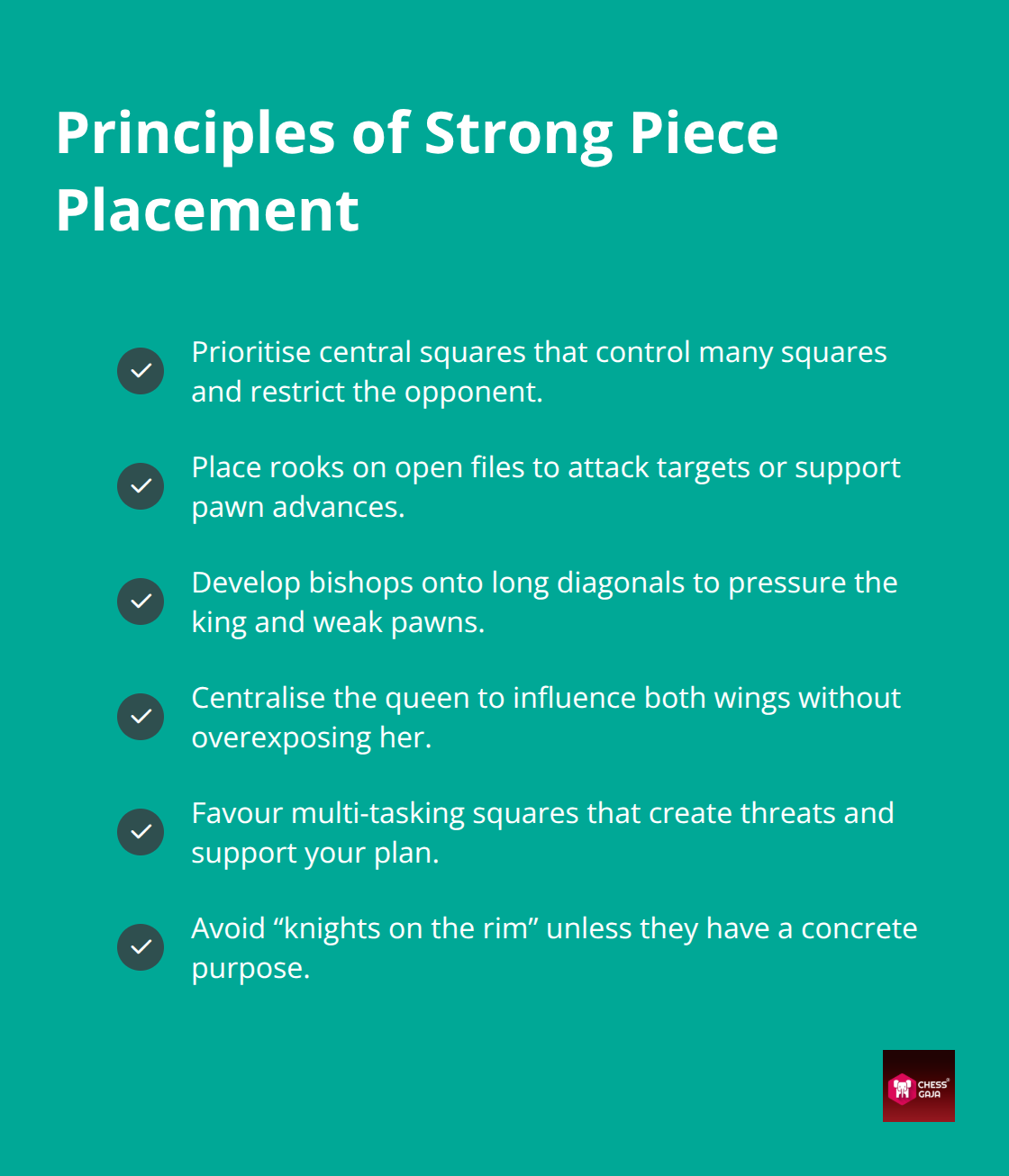 Principles of Strong Piece Placement

Prioritise central squares that control many squares and restrict the opponent.

Place rooks on open files to attack targets or support pawn advances.

Develop bishops onto long diagonals to pressure the king and weak pawns.

Centralise the queen to influence both wings without overexposing her.

Favour multi-tasking squares that create threats and support your plan.

Avoid “knights on the rim” unless they have a concrete purpose.

CHESS GAJA